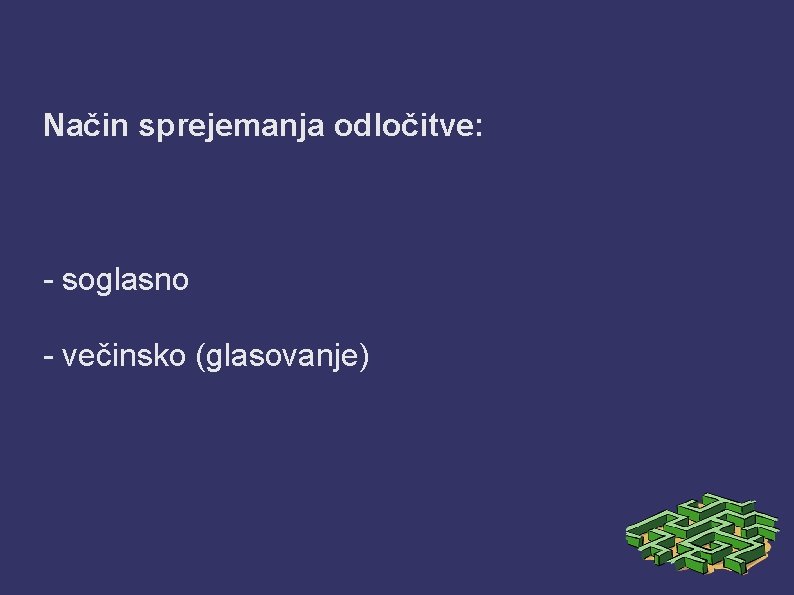 Način sprejemanja odločitve:

- soglasno

- večinsko (glasovanje)